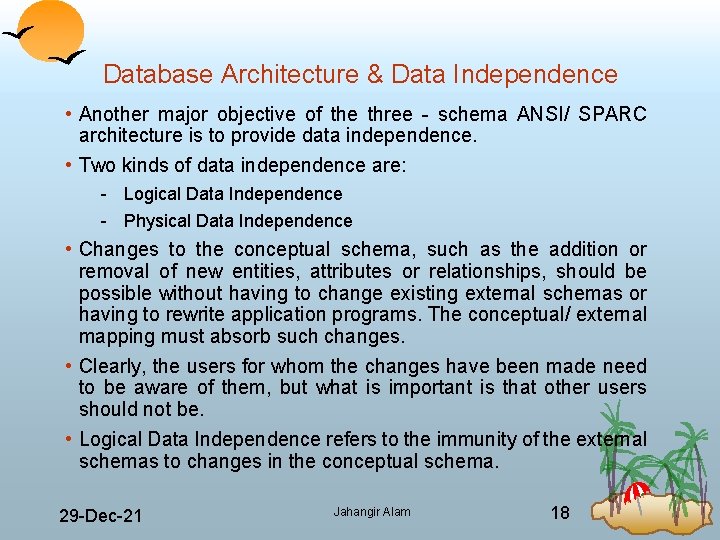 Database Architecture & Data Independence

• Another major objective of the three - schema ANSI/ SPARC architecture is to provide data independence.

• Two kinds of data independence are:

- Logical Data Independence

- Physical Data Independence

• Changes to the conceptual schema, such as the addition or removal of new entities, attributes or relationships, should be possible without having to change existing external schemas or having to rewrite application programs. The conceptual/ external mapping must absorb such changes.

• Clearly, the users for whom the changes have been made need to be aware of them, but what is important is that other users should not be.

• Logical Data Independence refers to the immunity of the external schemas to changes in the conceptual schema.

29-Dec-21

Jahangir Alam

18